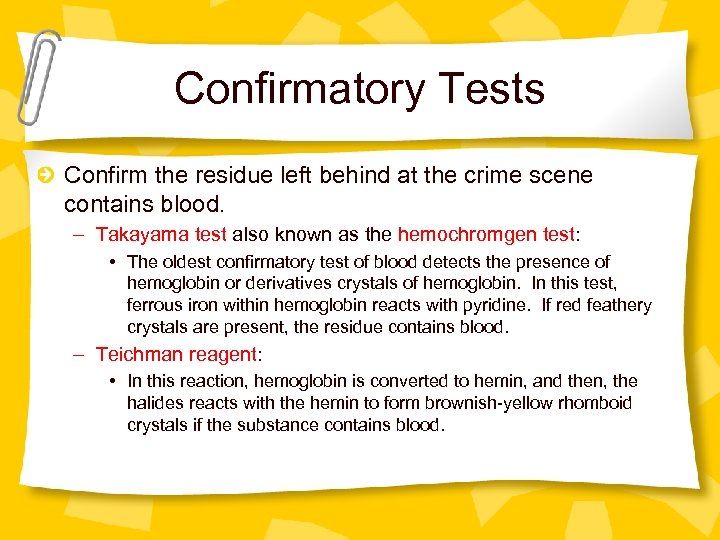 Confirmatory Tests

Confirm the residue left behind at the crime scene contains blood.

– Takayama test also known as the hemochromgen test:

• The oldest confirmatory test of blood detects the presence of hemoglobin or derivatives crystals of hemoglobin. In this test, ferrous iron within hemoglobin reacts with pyridine. If red feathery crystals are present, the residue contains blood.

– Teichman reagent:

• In this reaction, hemoglobin is converted to hemin, and then, the halides reacts with the hemin to form brownish-yellow rhomboid crystals if the substance contains blood.